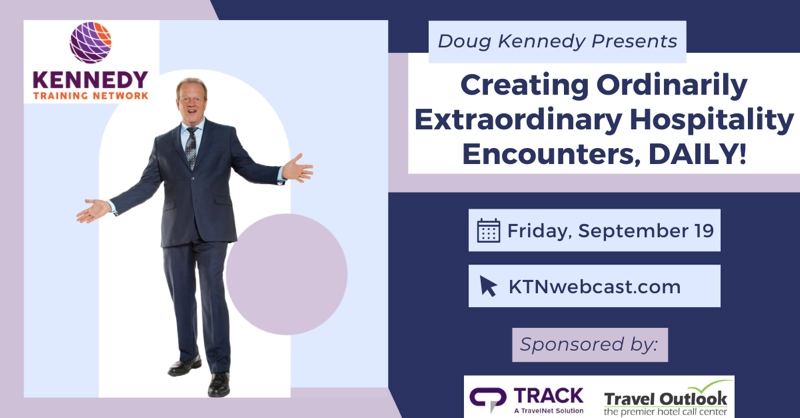 KENNEDY
TRAINING NETWORK

Doug Kennedy Presents

Creating Ordinarily Extraordinary Hospitality Encounters, DAILY!

Friday, September 19

KTNwebcast.com

Sponsored by:

TRACK
A TravelNet Solution

Travel Outlook
the premier hotel call center